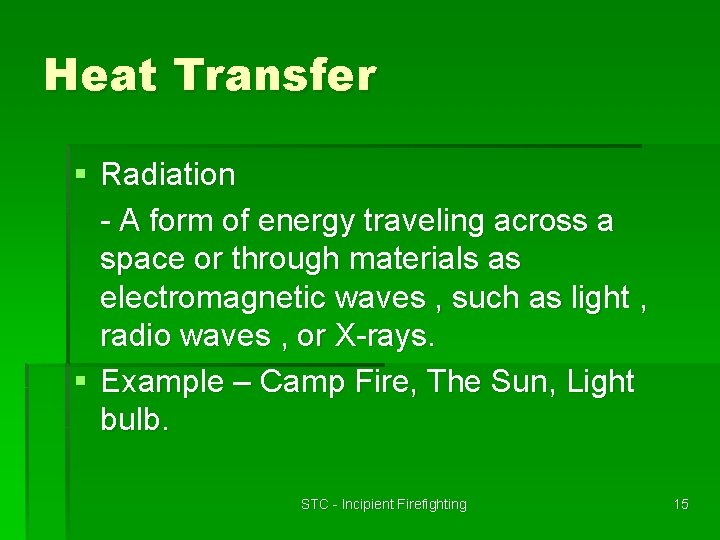 Heat Transfer

▪ Radiation

- A form of energy traveling across a space or through materials as electromagnetic waves , such as light , radio waves , or X-rays.

▪ Example – Camp Fire, The Sun, Light bulb.

STC - Incipient Firefighting

15